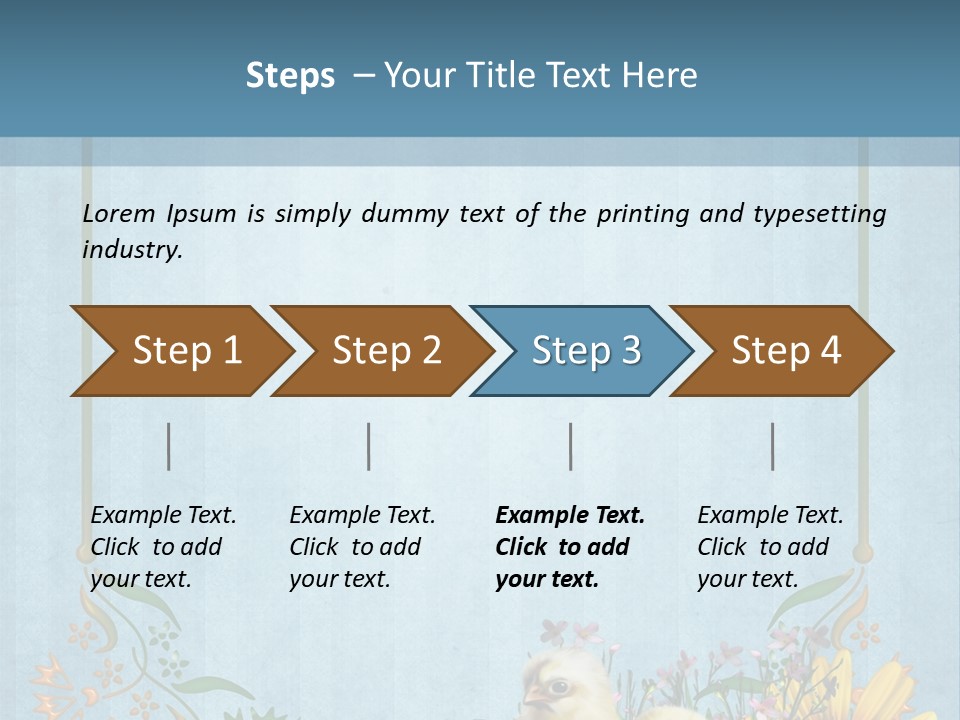 Steps – Your Title Text Here

Lorem Ipsum is simply dummy text of the printing and typesetting industry.

Step 1

Step 2

Step 3

Step 4

Example Text. Click to add your text.

Example Text. Click to add your text.

Example Text. Click to add your text.

Example Text. Click to add your text.